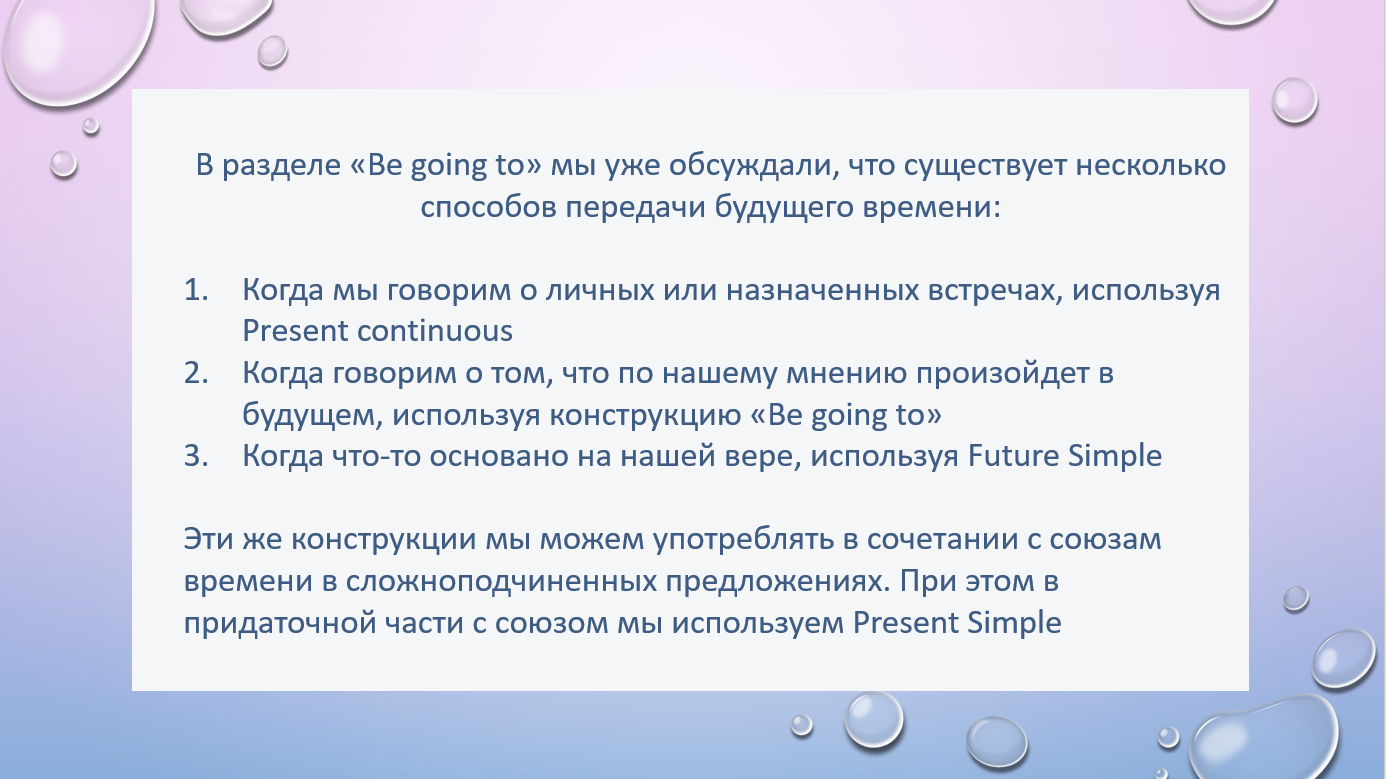 В разделе «Be going to» мы уже обсуждали, что существует несколько способов передачи будущего времени:

1. Когда мы говорим о личных или назначенных встречах, используя Present continuous
2. Когда говорим о том, что по нашему мнению произойдет в будущем, используя конструкцию «Be going to»
3. Когда что-то основано на нашей вере, используя Future Simple

Эти же конструкции мы можем употреблять в сочетании с союзам времени в сложноподчиненных предложениях. При этом в придаточной части с союзом мы используем Present Simple